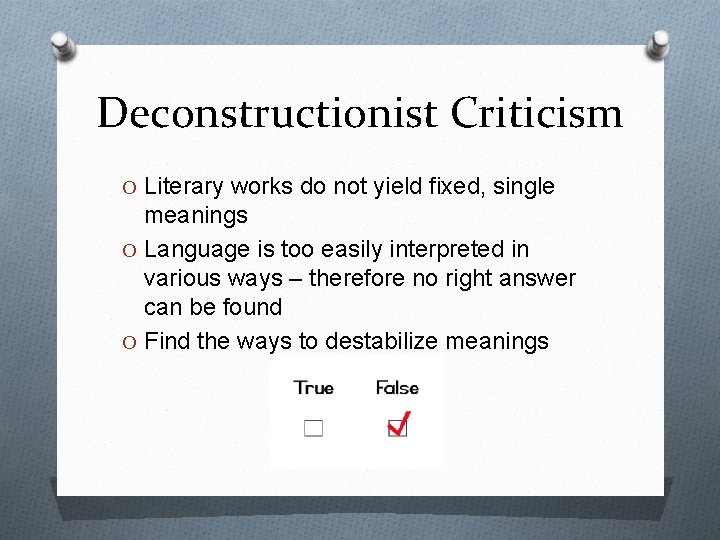 Deconstructionist Criticism

O Literary works do not yield fixed, single meanings

O Language is too easily interpreted in various ways – therefore no right answer can be found

O Find the ways to destabilize meanings

True False